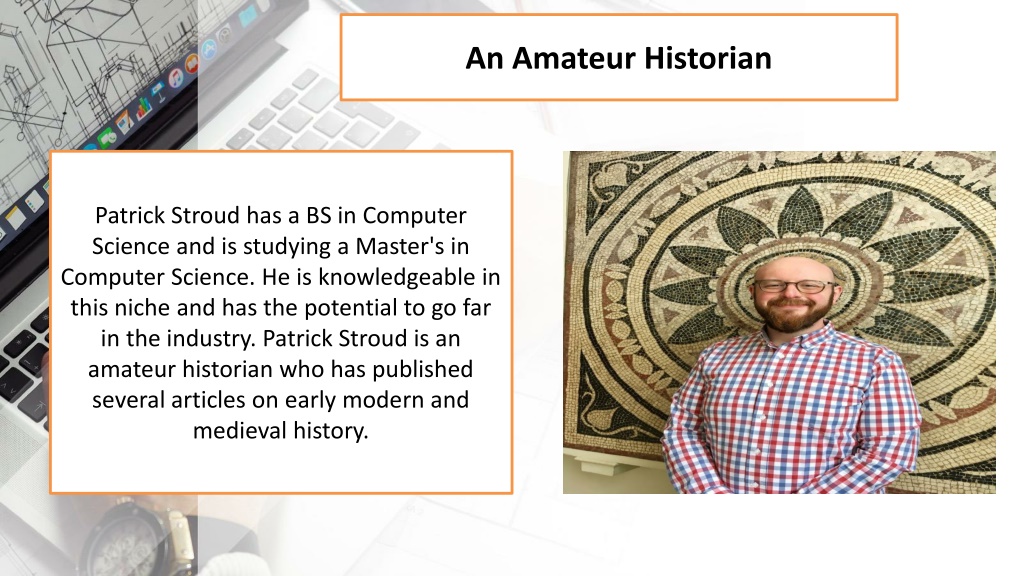 An Amateur Historian

Patrick Stroud has a BS in Computer Science and is studying a Master's in Computer Science. He is knowledgeable in this niche and has the potential to go far in the industry. Patrick Stroud is an amateur historian who has published several articles on early modern and medieval history.